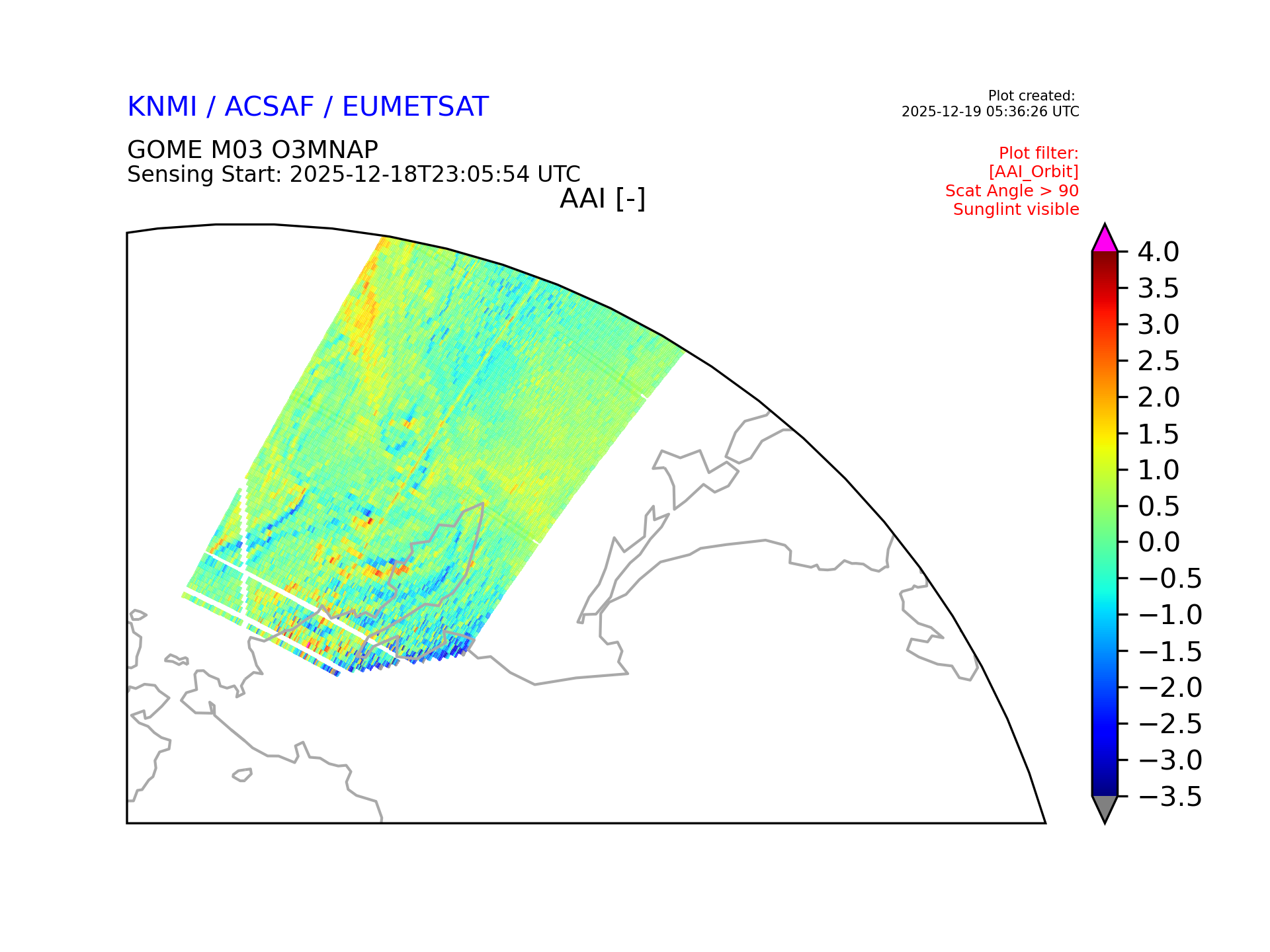 KNMI / ACSAF / EUMETSAT

Plot created:
2025-12-19 05:36:26 UTC

GOME M03 O3MNAP
Sensing Start: 2025-12-18T23:05:54 UTC

Plot filter:
[AAI_Orbit]
Scat Angle > 90
Sunglint visible

AAI [-]

4.0
3.5
3.0
2.5
2.0
1.5
1.0
0.5
0.0
−0.5
−1.0
−1.5
−2.0
−2.5
−3.0
−3.5